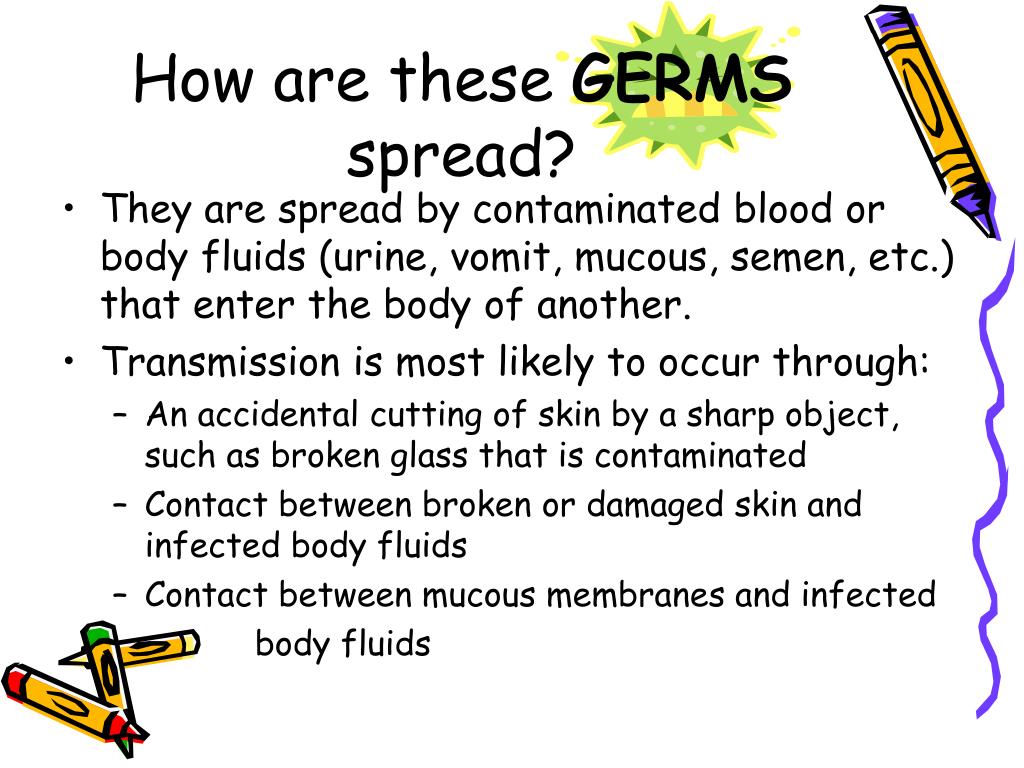 How are these GERMS spread?

• They are spread by contaminated blood or body fluids (urine, vomit, mucous, semen, etc.) that enter the body of another.
• Transmission is most likely to occur through:
– An accidental cutting of skin by a sharp object, such as broken glass that is contaminated
– Contact between broken or damaged skin and infected body fluids
– Contact between mucous membranes and infected body fluids